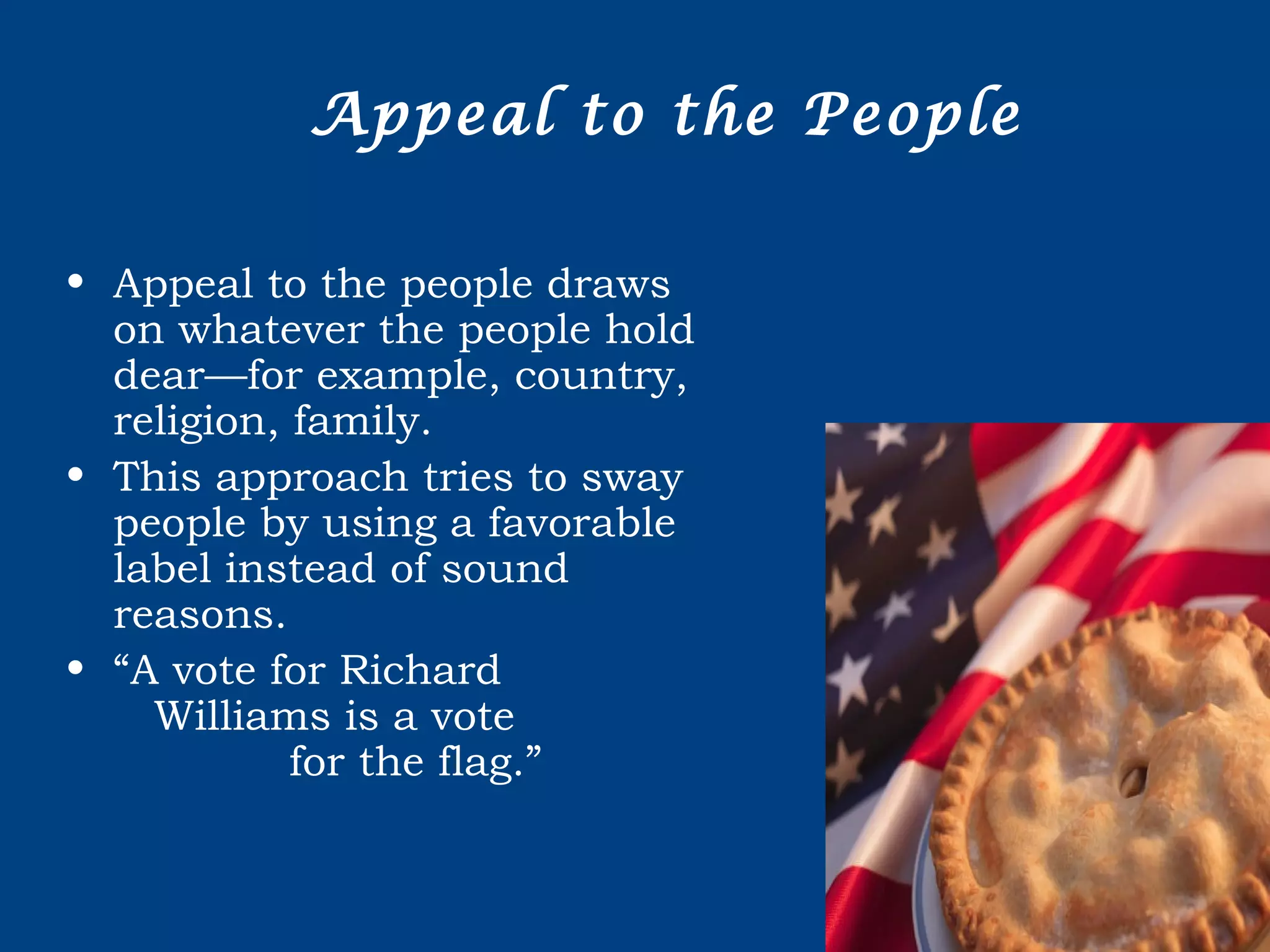 Appeal to the People

• Appeal to the people draws on whatever the people hold dear—for example, country, religion, family.

• This approach tries to sway people by using a favorable label instead of sound reasons.

• “A vote for Richard Williams is a vote for the flag.”